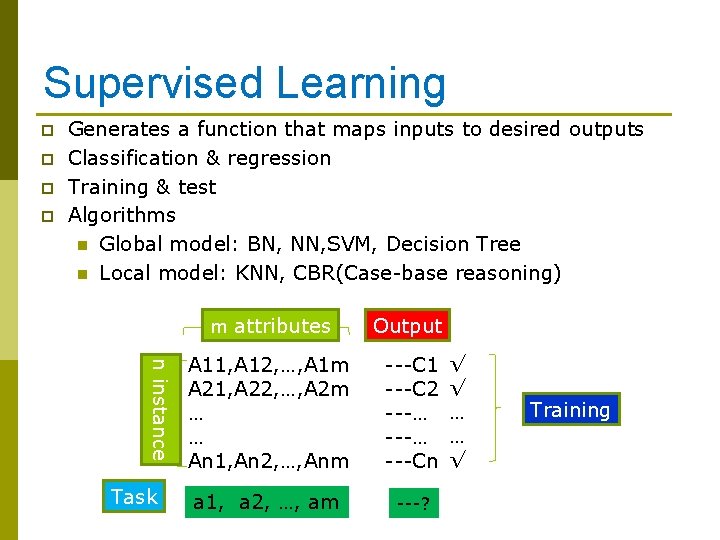 Supervised Learning

Generates a function that maps inputs to desired outputs

Classification & regression

Training & test

Algorithms

Global model: BN, NN,SVM, Decision Tree

Local model: KNN, CBR(Case-base reasoning)

m attributes

Output

n instance

A11,A12,…,A1m ---C1 √
A21,A22,…,A2m ---C2 √
… ---… …
… ---… …
An1,An2,…,Anm ---Cn √

Training

Task

a1, a2, …, am

---?